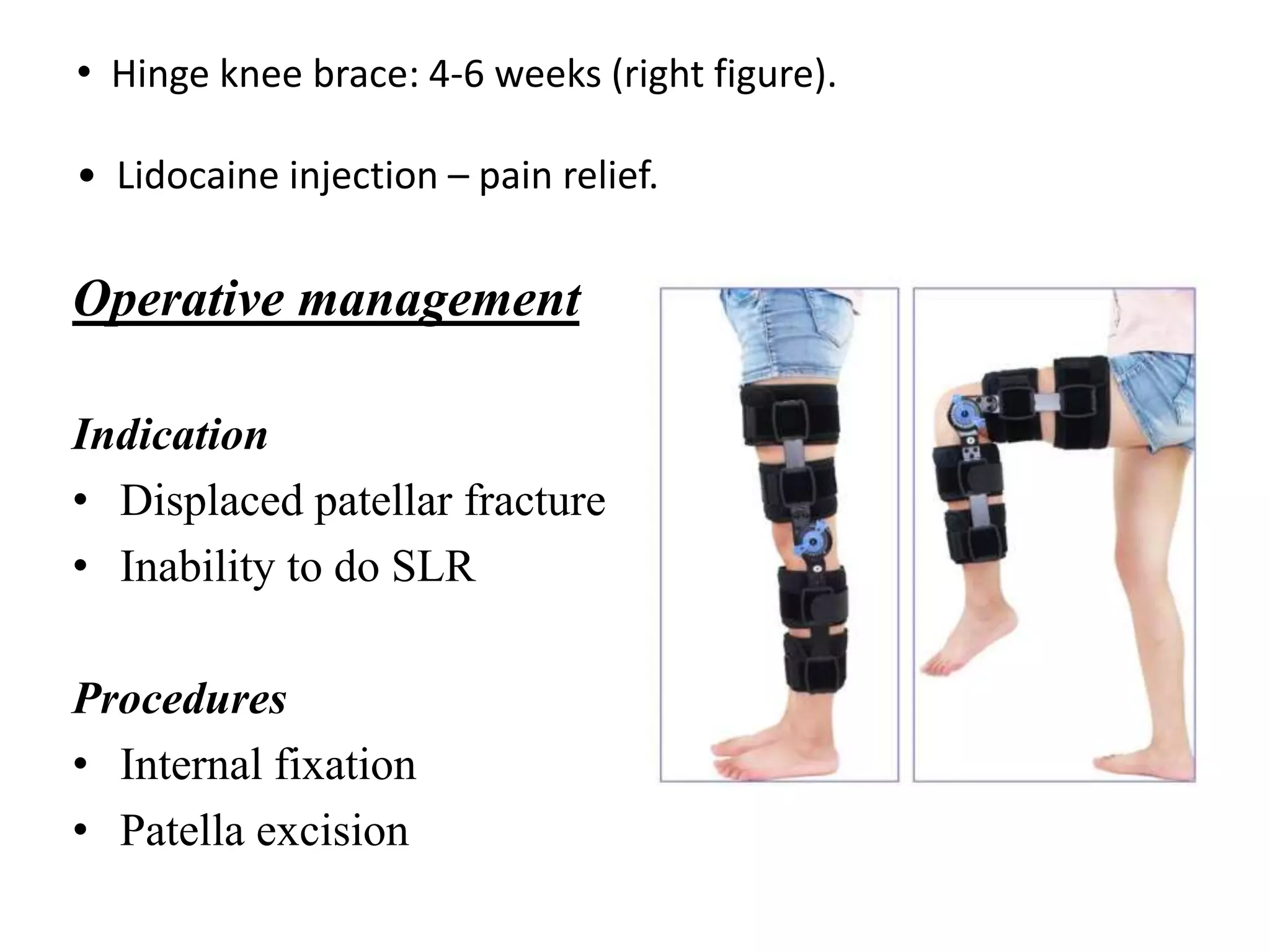 • Hinge knee brace: 4-6 weeks (right figure).

• Lidocaine injection – pain relief.

Operative management

Indication

• Displaced patellar fracture
• Inability to do SLR

Procedures

• Internal fixation
• Patella excision